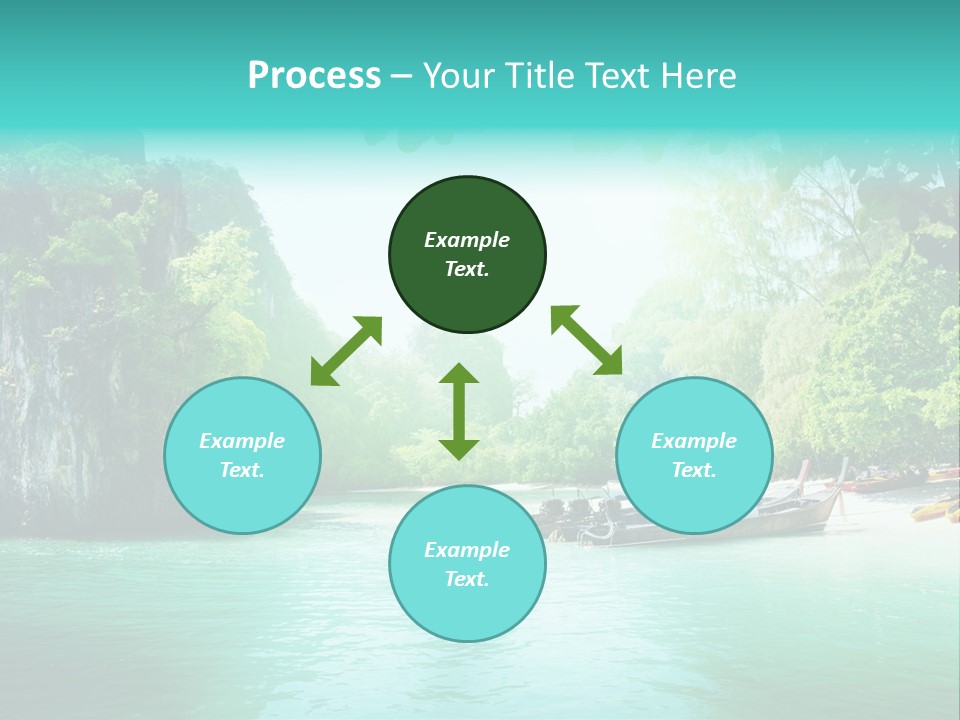 Process – Your Title Text Here

Example Text.

Example Text.

Example Text.

Example Text.